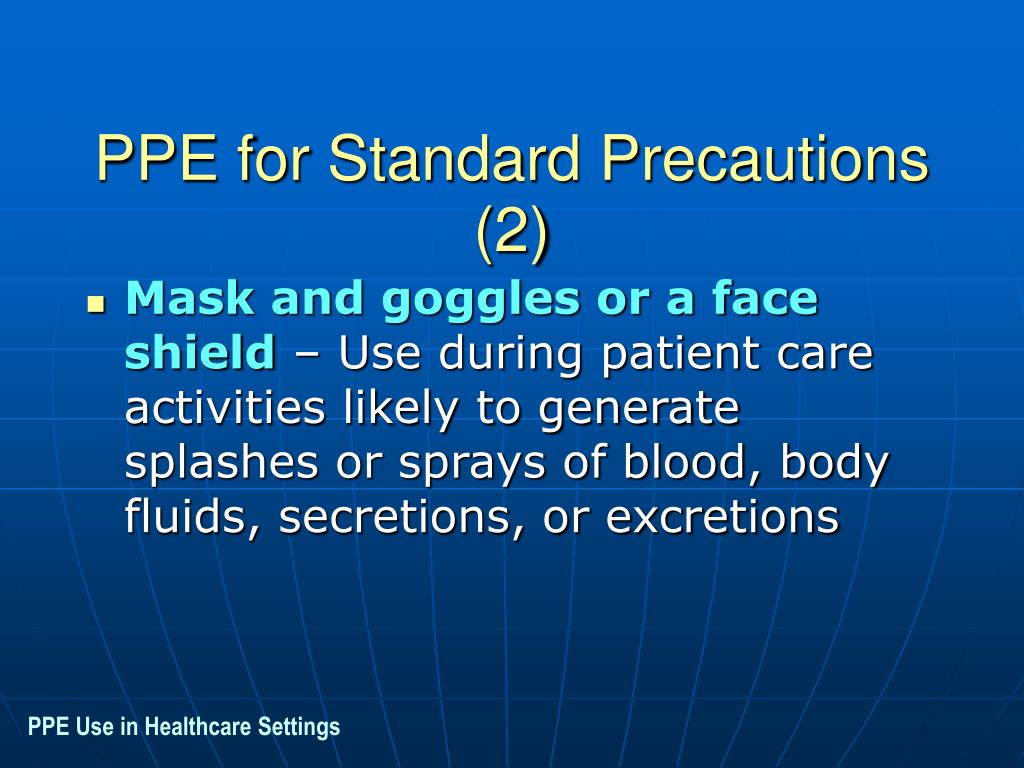 PPE for Standard Precautions (2)

Mask and goggles or a face shield – Use during patient care activities likely to generate splashes or sprays of blood, body fluids, secretions, or excretions

PPE Use in Healthcare Settings